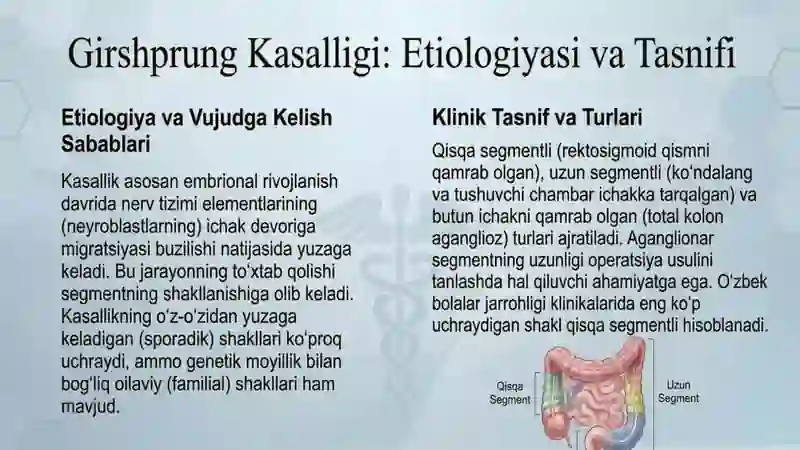 Girshprung Kasalligi: Etiologiyasi va Tasnifi

Etiologiya va Vujudga Kelish Sabablari

Kasallik asosan embrional rivojlanish davrida nerv tizimi elementlarining (neyroblastlarning) ichak devoriga migratsiyasi buzilishi natijasida yuzaga keladi. Bu jarayonning to'xtab qolishi segmentning shakllanishiga olib keladi. Kasallikning o'z-o'zidan yuzaga keladigan (sporadik) shakllari ko'proq uchraydi, ammo genetik moyillik bilan bog'liq oilaviy (familial) shakllari ham mavjud.

Klinik Tasnif va Turlari

Qisqa segmentli (rektosigmoid qismni qamrab olgan), uzun segmentli (ko'ndalang va tushuvchi chambar ichakka tarqalgan) va butun ichakni qamrab olgan (total kolon aganglioz) turlari ajratiladi. Aganglionar segmentning uzunligi operatsiya usulini tanlashda hal qiluvchi ahamiyatga ega. O'zbek bolalar jarrohligi klinikalarida eng ko'p uchraydigan shakl qisqa segmentli hisoblanadi.

Qisqa Segment

Uzun Segment